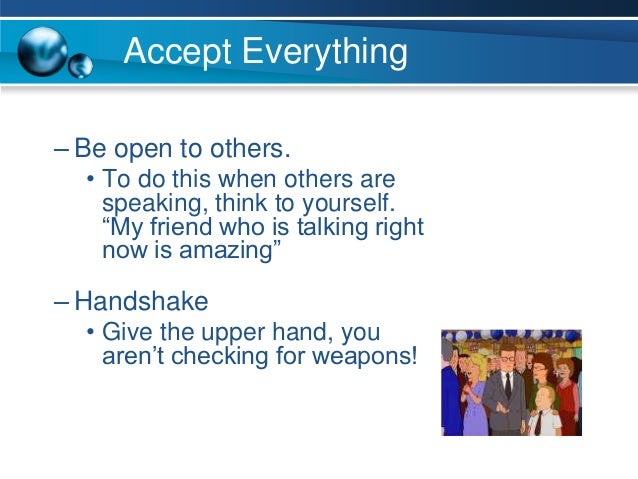 Accept Everything

– Be open to others.
• To do this when others are speaking, think to yourself. “My friend who is talking right now is amazing”

– Handshake
• Give the upper hand, you aren’t checking for weapons!